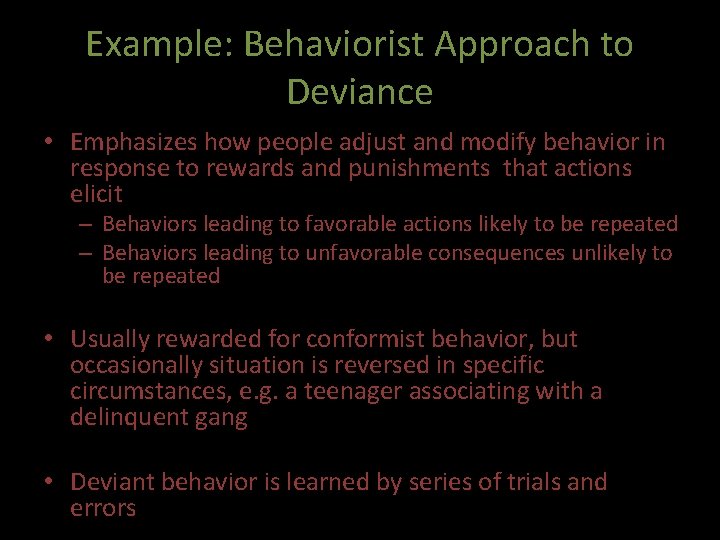 Example: Behaviorist Approach to Deviance

• Emphasizes how people adjust and modify behavior in response to rewards and punishments  that actions elicit
– Behaviors leading to favorable actions likely to be repeated
– Behaviors leading to unfavorable consequences unlikely to be repeated

• Usually rewarded for conformist behavior, but occasionally situation is reversed in specific circumstances, e.g. a teenager associating with a delinquent gang

• Deviant behavior is learned by series of trials and errors